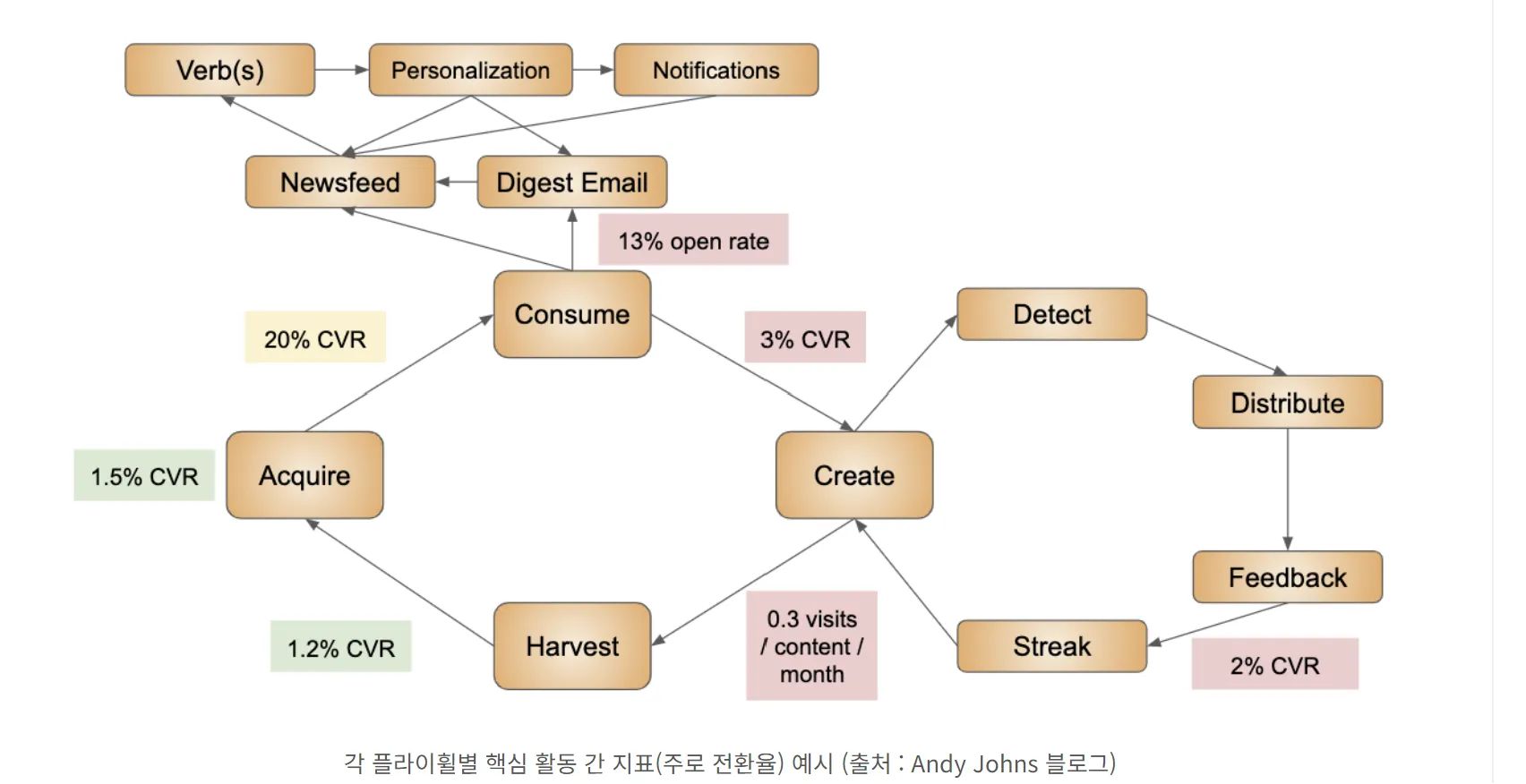 Verb(s)
Personalization
Notifications
Newsfeed
Digest Email
13% open rate
Consume
20% CVR
3% CVR
Detect
Distribute
1.5% CVR
Acquire
Create
Feedback
1.2% CVR
Harvest
0.3 visits / content / month
Streak
2% CVR

각 플라이휠별 핵심 활동 간 지표(주로 전환율) 예시 (출처 : Andy Johns 블로그)